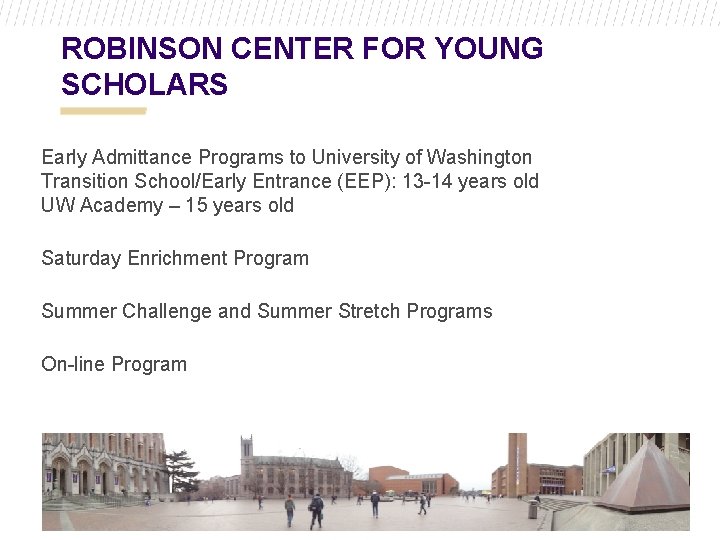 ROBINSON CENTER FOR YOUNG SCHOLARS

Early Admittance Programs to University of Washington
Transition School/Early Entrance (EEP): 13-14 years old
UW Academy – 15 years old

Saturday Enrichment Program

Summer Challenge and Summer Stretch Programs

On-line Program